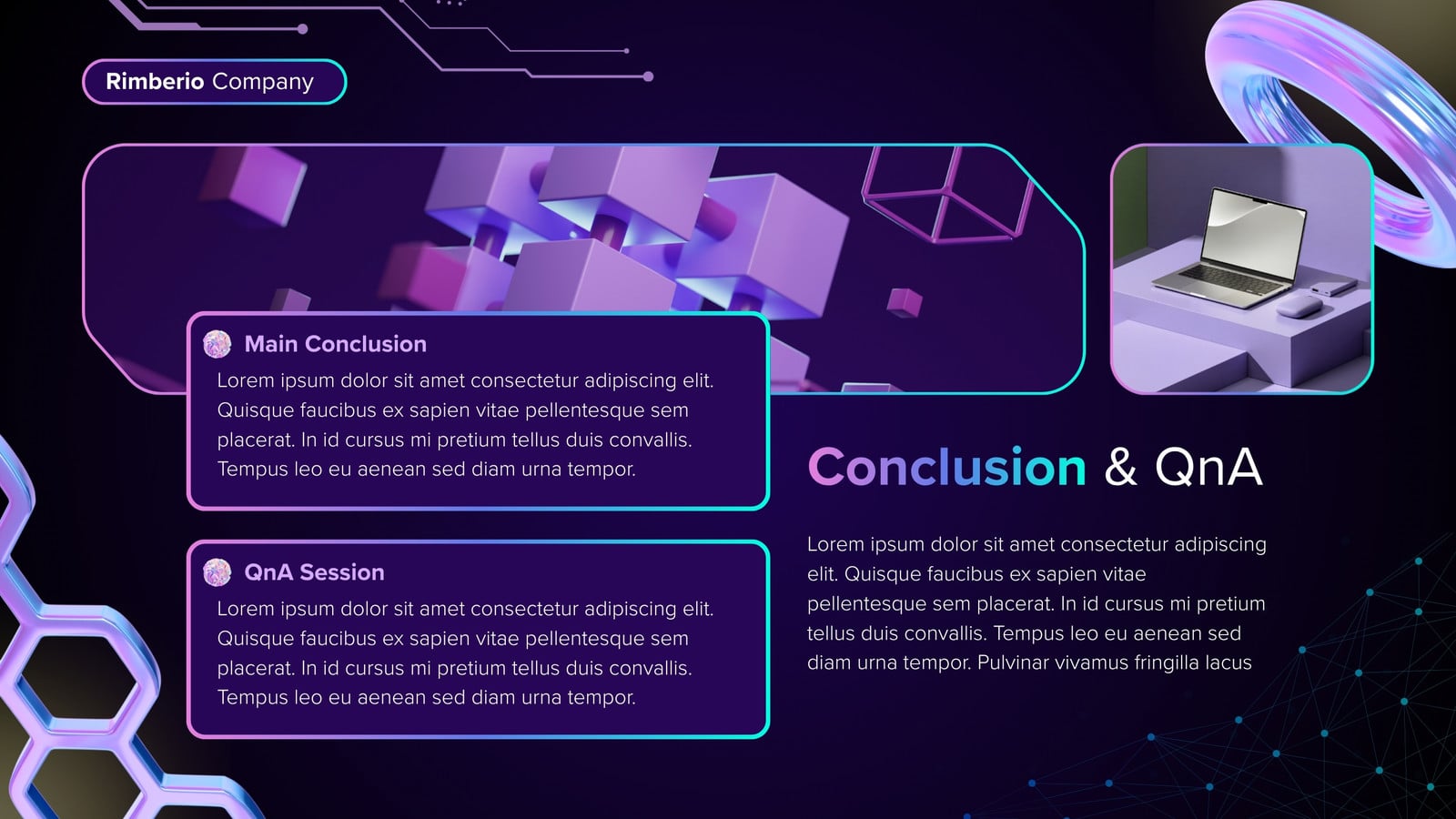 Rimberio Company

Main Conclusion
Lorem ipsum dolor sit amet consectetur adipiscing elit. Quisque faucibus ex sapien vitae pellentesque sem placerat. In id cursus mi pretium tellus duis convallis. Tempus leo eu aenean sed diam urna tempor.

QnA Session
Lorem ipsum dolor sit amet consectetur adipiscing elit. Quisque faucibus ex sapien vitae pellentesque sem placerat. In id cursus mi pretium tellus duis convallis. Tempus leo eu aenean sed diam urna tempor.

Conclusion & QnA

Lorem ipsum dolor sit amet consectetur adipiscing elit. Quisque faucibus ex sapien vitae pellentesque sem placerat. In id cursus mi pretium tellus duis convallis. Tempus leo eu aenean sed diam urna tempor. Pulvinar vivamus fringilla lacus